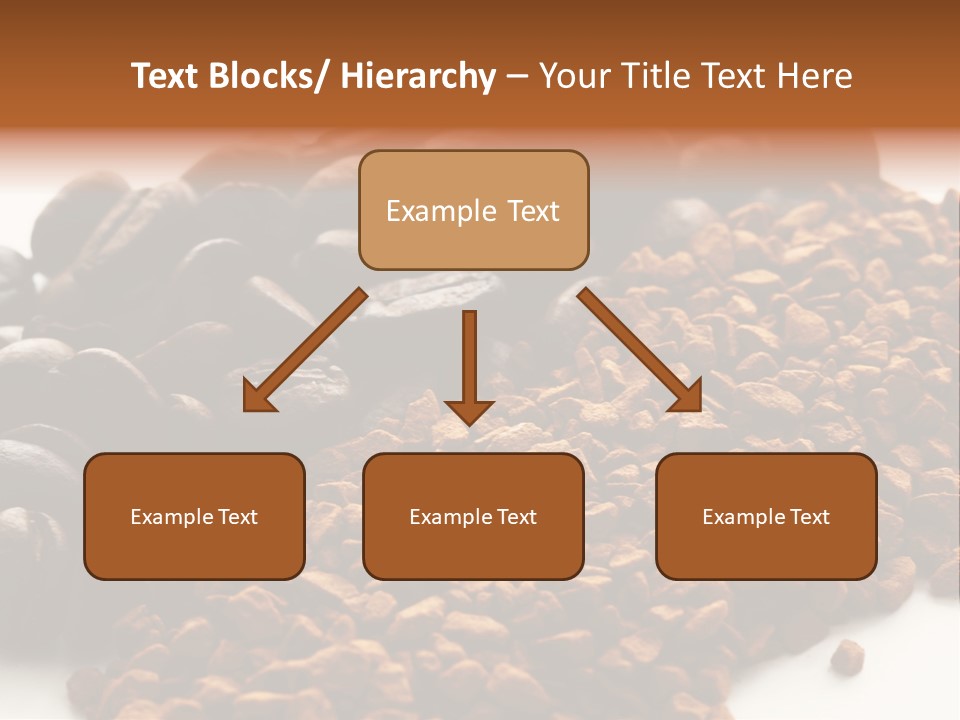 Text Blocks/ Hierarchy – Your Title Text Here

Example Text

Example Text

Example Text

Example Text